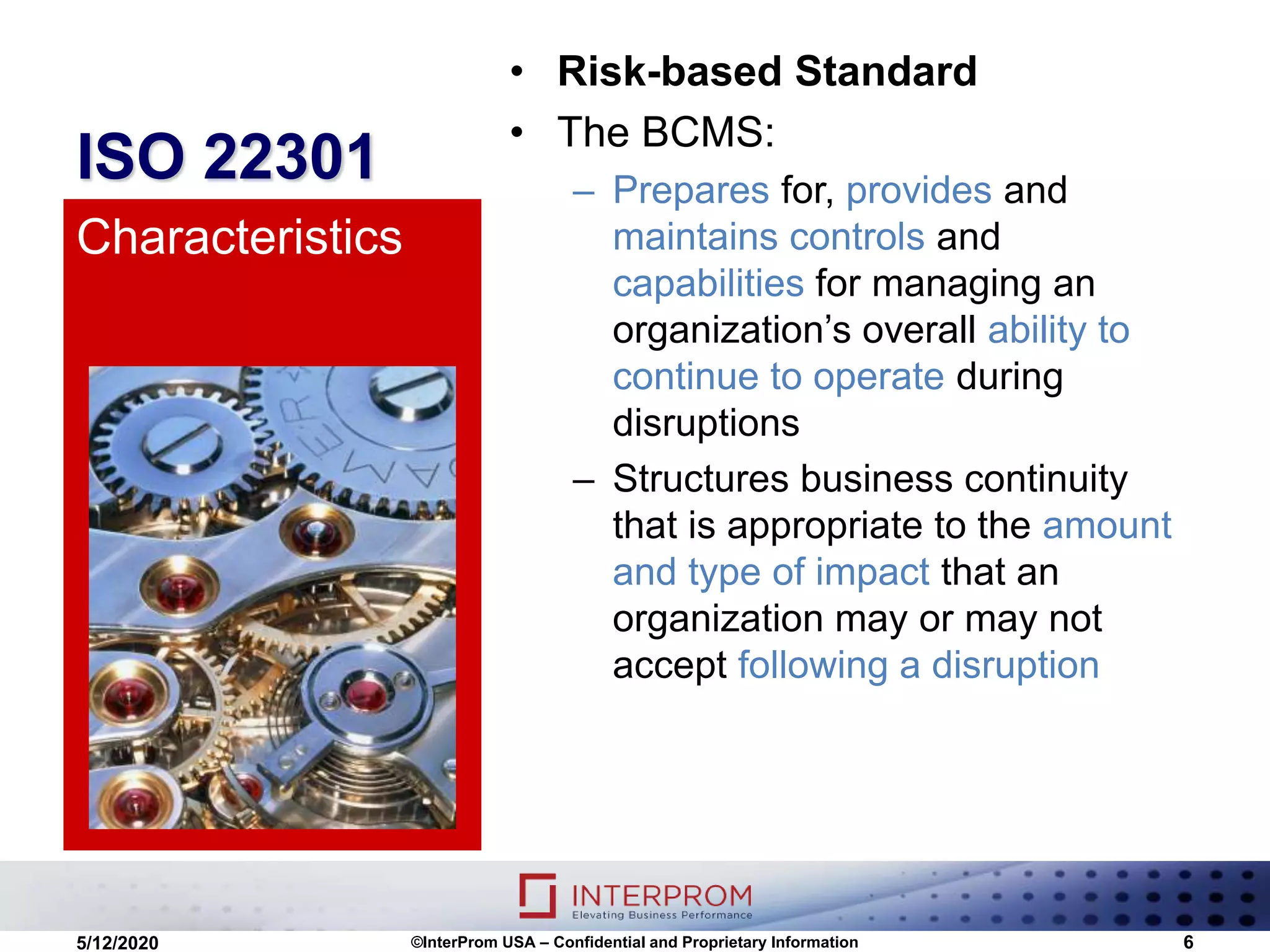 ISO 22301

Characteristics

• Risk-based Standard
• The BCMS:
– Prepares for, provides and maintains controls and capabilities for managing an organization's overall ability to continue to operate during disruptions
– Structures business continuity that is appropriate to the amount and type of impact that an organization may or may not accept following a disruption

INTERPROM
Elevating Business Performance

5/12/2020 ©InterProm USA – Confidential and Proprietary Information 6